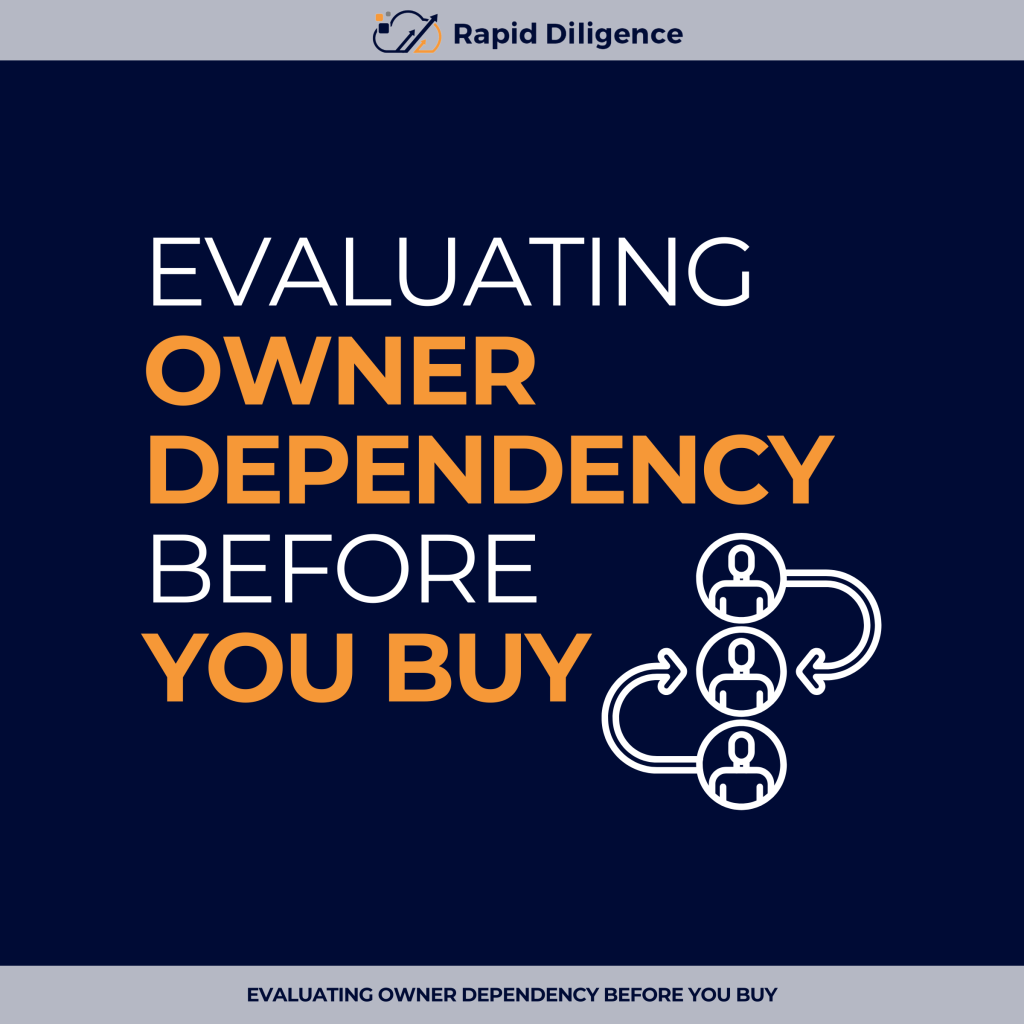 Rapid Diligence

EVALUATING OWNER DEPENDENCY BEFORE YOU BUY

EVALUATING OWNER DEPENDENCY BEFORE YOU BUY